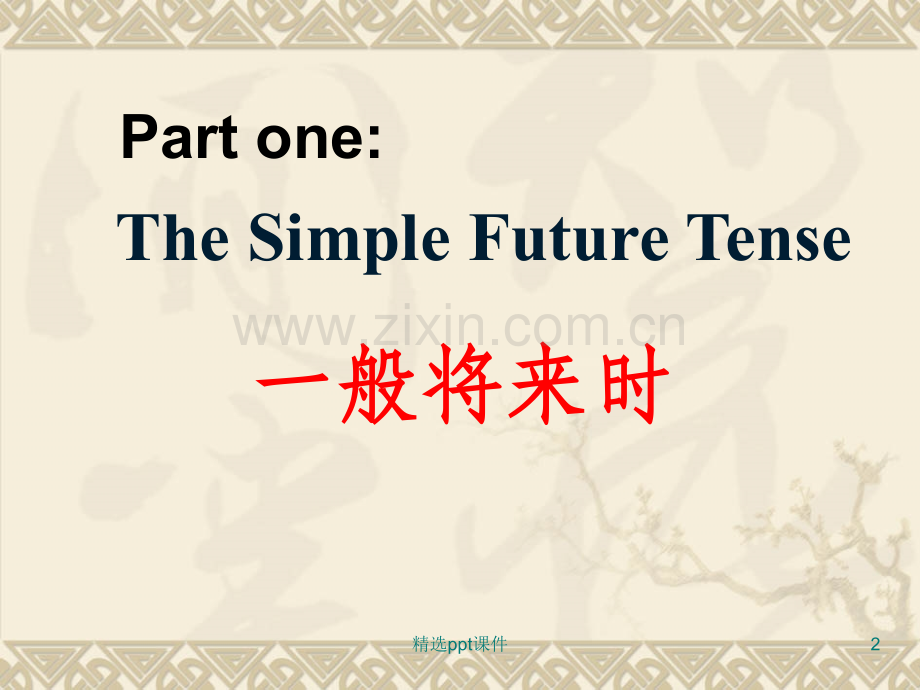 Part one:

The Simple Future Tense

www.zixin.com.cn

一般将来时

精选ppt课件

2